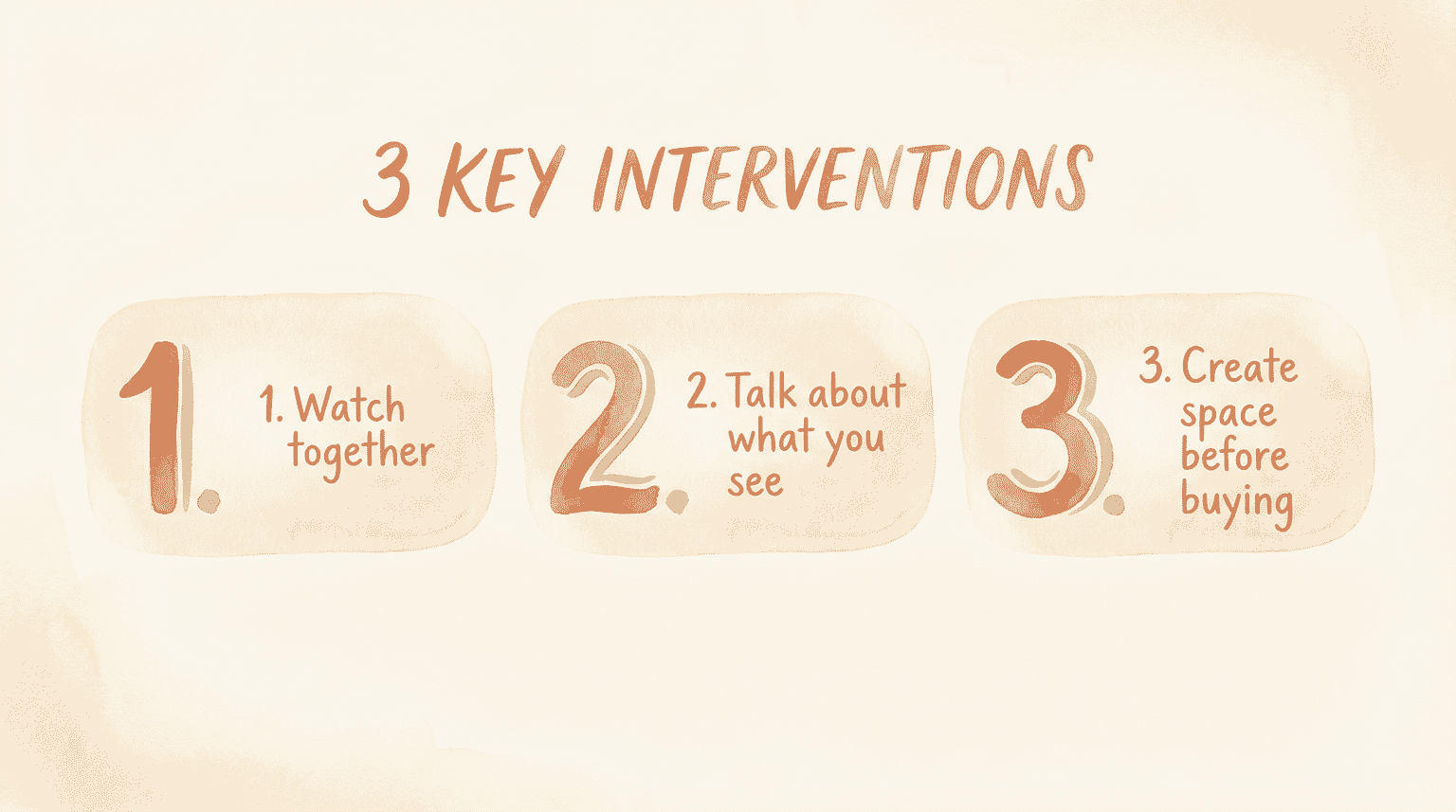 3 KEY INTERVENTIONS

1.

1. Watch together

2.

2. Talk about what you see

3.

3. Create space before buying